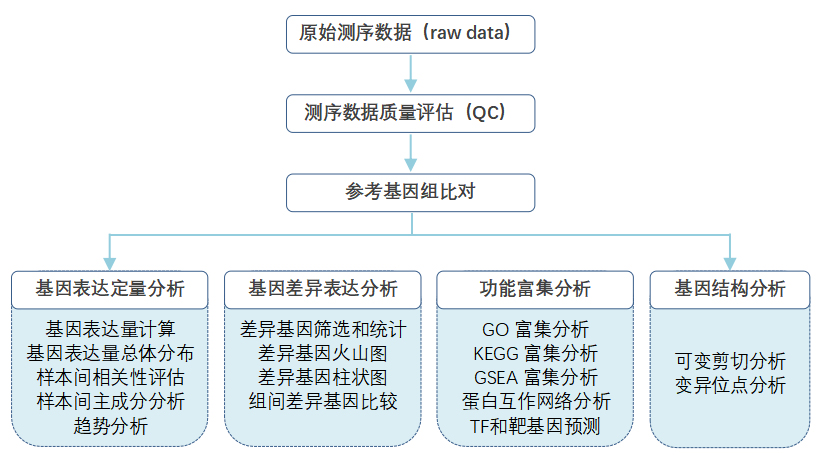 原始测序数据（raw data）

测序数据质量评估（QC）

参考基因组比对

基因表达定量分析

基因表达量计算
基因表达量总体分布
样本间相关性评估
样本间主成分分析
趋势分析

基因差异表达分析

差异基因筛选和统计
差异基因火山图
差异基因柱状图
组间差异基因比较

功能富集分析

GO 富集分析
KEGG 富集分析
GSEA 富集分析
蛋白互作网络分析
TF和靶基因预测

基因结构分析

可变剪切分析
变异位点分析